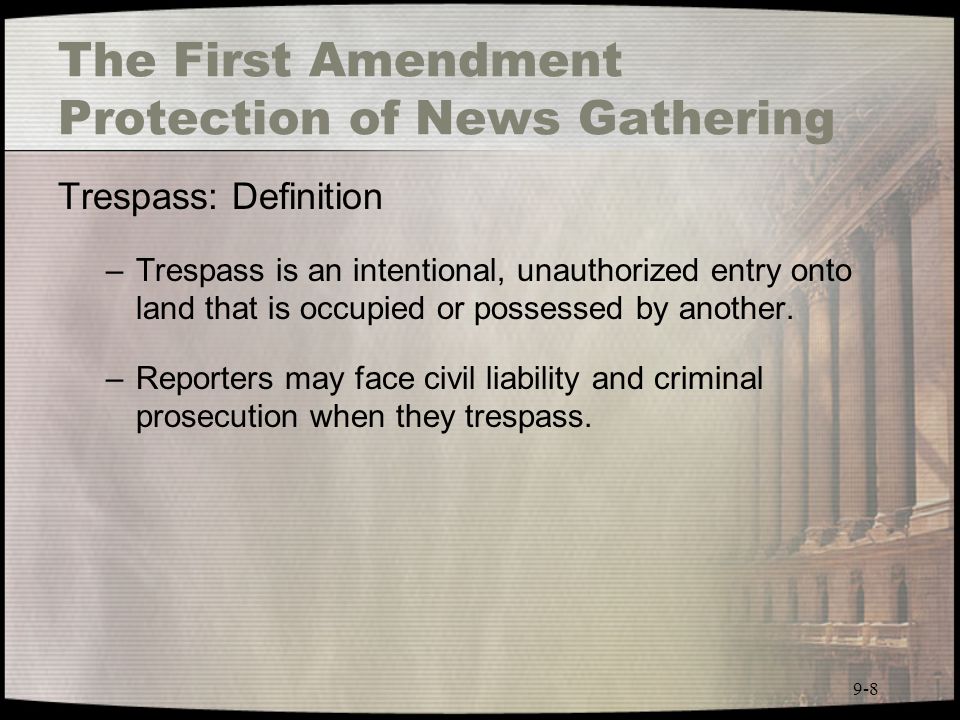 The First Amendment Protection of News Gathering

Trespass: Definition

– Trespass is an intentional, unauthorized entry onto land that is occupied or possessed by another.

– Reporters may face civil liability and criminal prosecution when they trespass.

9-8